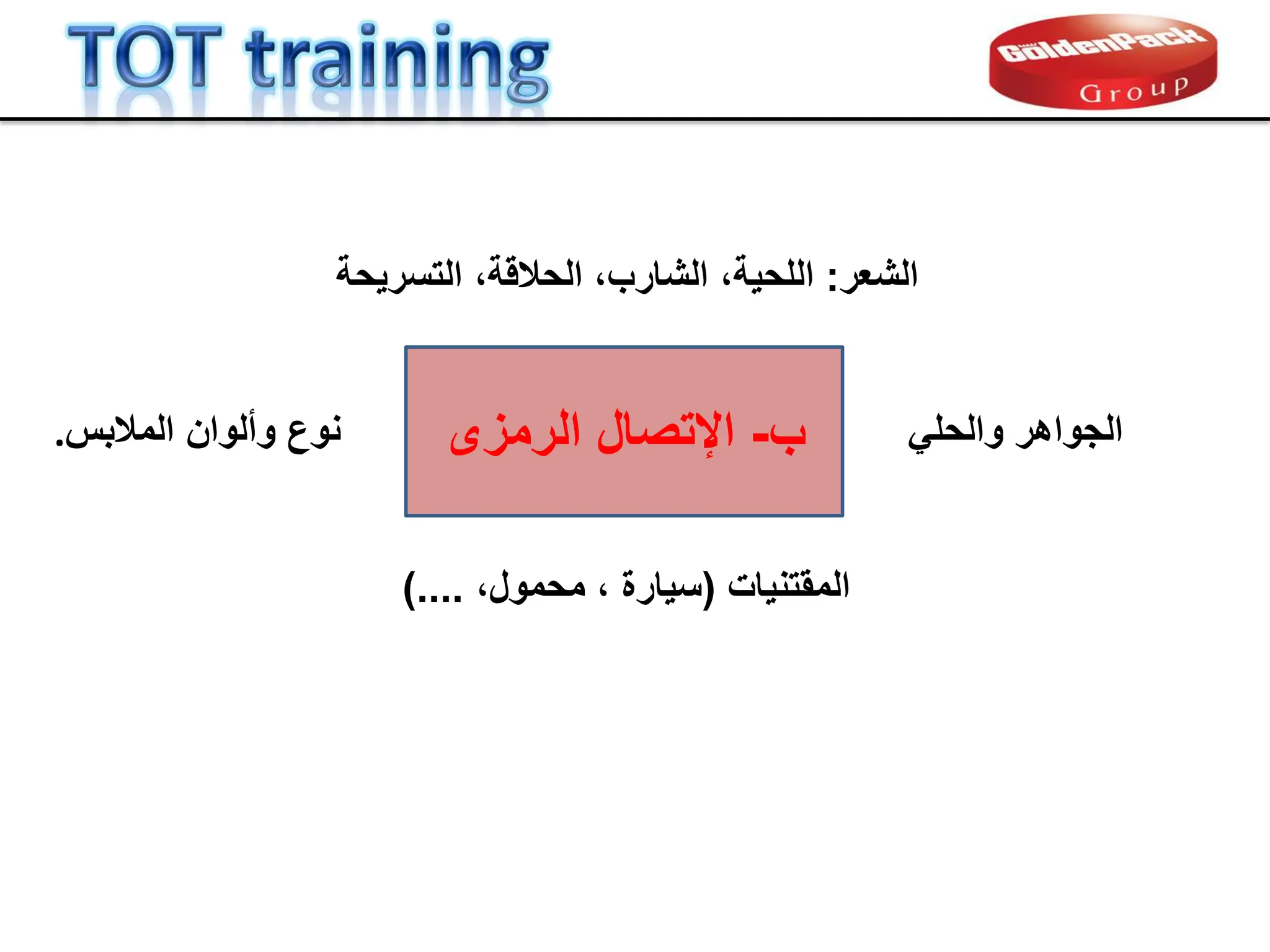 TOT training

GoldenPack Group

الشعر: اللحية، الشارب، الحلاقة، التسريحة

الجواهر والحلي

ب- الإتصال الرمزى

نوع وألوان الملابس.

المقتنيات (سيارة ، محمول، ....)